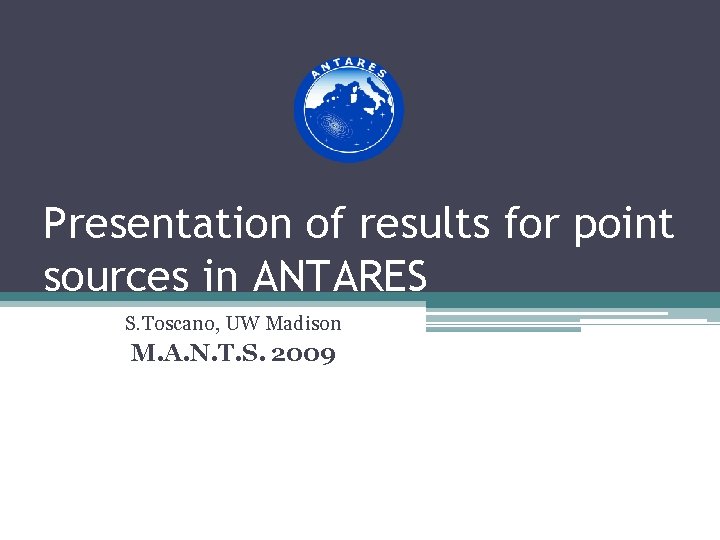 ANTARES

Presentation of results for point sources in ANTARES

S.Toscano, UW Madison

M.A.N.T.S. 2009